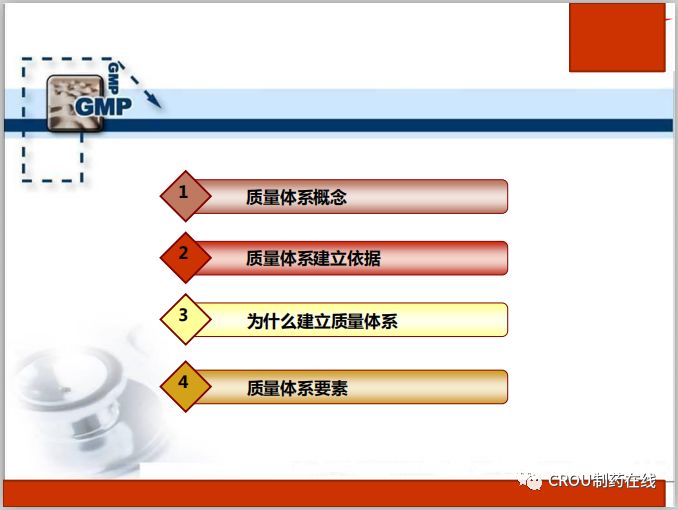 GMP
GMP

1 质量体系概念

2 质量体系建立依据

3 为什么建立质量体系

4 质量体系要素

CROU制药在线